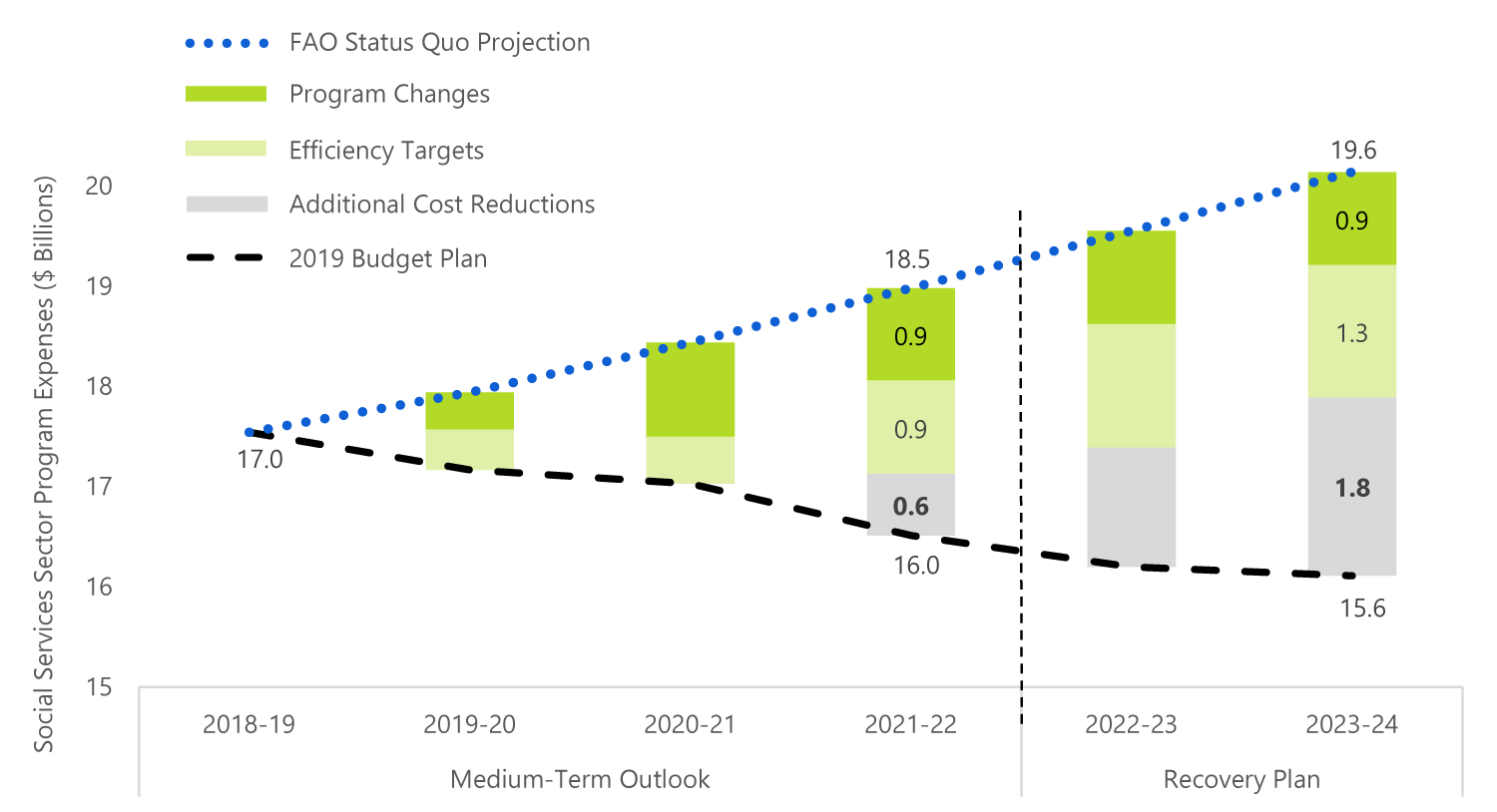 FAO Status Quo Projection
Program Changes
Efficiency Targets
Additional Cost Reductions
2019 Budget Plan

Social Services Sector Program Expenses ($ Billions)

20
19
18
17
16
15

17.0
18.5
0.9
0.9
0.6
16.0
19.6
0.9
1.3
1.8
15.6

2018-19
2019-20
2020-21
2021-22
2022-23
2023-24

Medium-Term Outlook
Recovery Plan